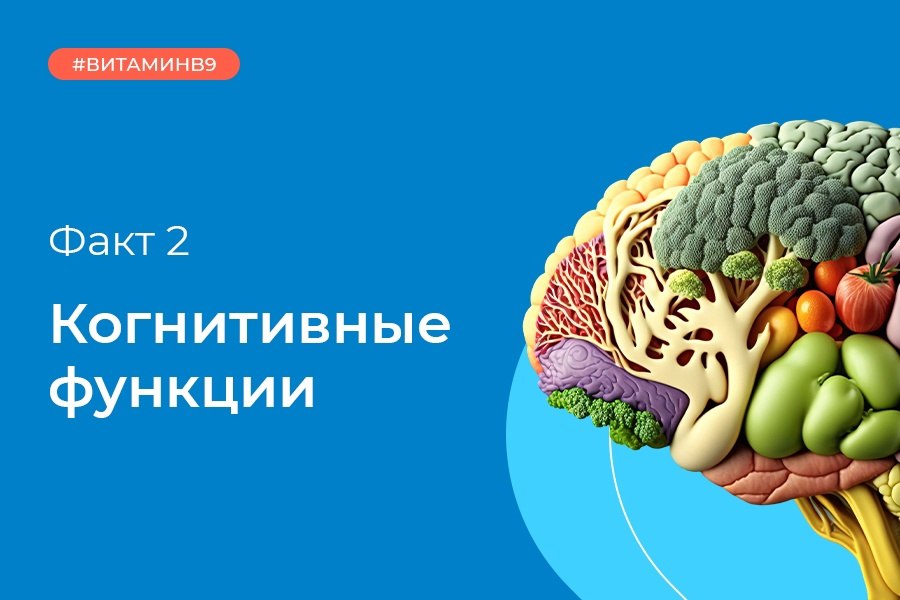 #ВИТАМИНВ9

Факт 2

Когнитивные функции